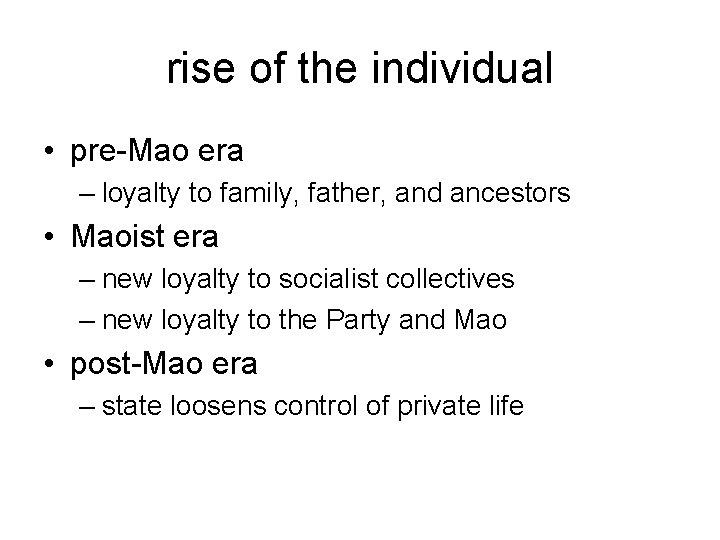 rise of the individual

• pre-Mao era
  – loyalty to family, father, and ancestors
• Maoist era
  – new loyalty to socialist collectives
  – new loyalty to the Party and Mao
• post-Mao era
  – state loosens control of private life